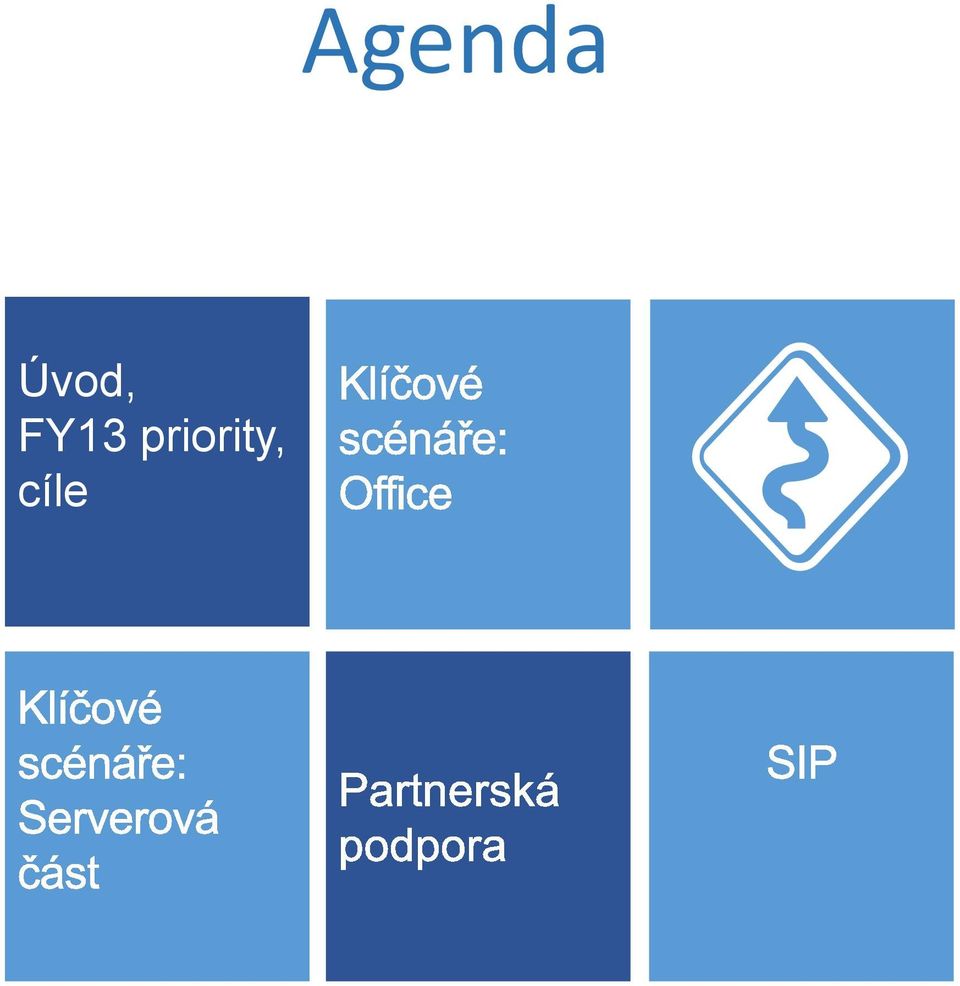 Agenda

Úvod, FY13 priority, cíle

Klíčové scénáře: Office

Klíčové scénáře: Serverová část

Partnerská podpora

SIP